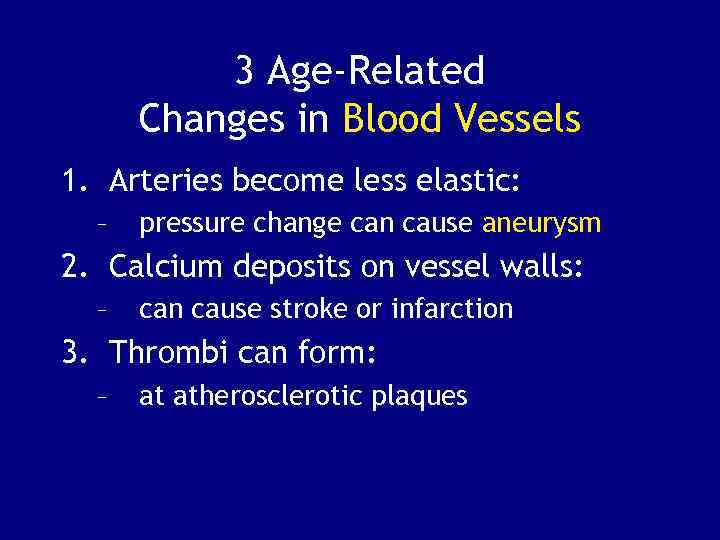 3 Age-Related
Changes in Blood Vessels

1. Arteries become less elastic:
– pressure change can cause aneurysm
2. Calcium deposits on vessel walls:
– can cause stroke or infarction
3. Thrombi can form:
– at atherosclerotic plaques